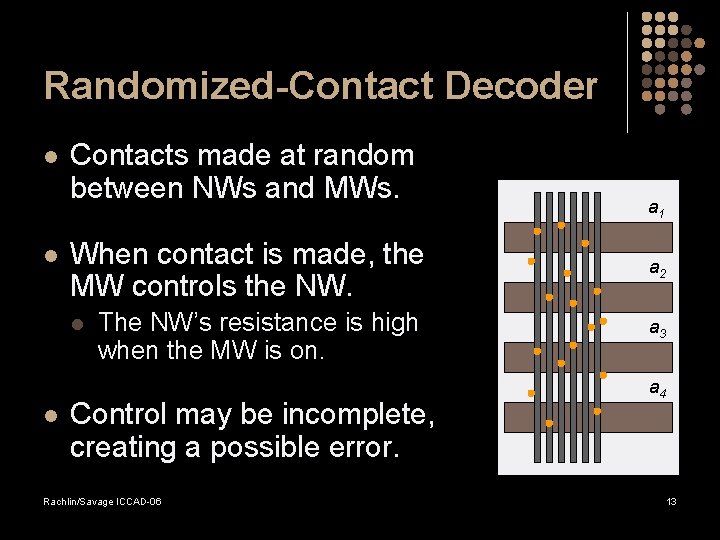 Randomized-Contact Decoder

- Contacts made at random between NWs and MWs.

- When contact is made, the MW controls the NW.
  - The NW's resistance is high when the MW is on.

- Control may be incomplete, creating a possible error.

$a_1$

$a_2$

$a_3$

$a_4$

Rachlin/Savage ICCAD-06

13